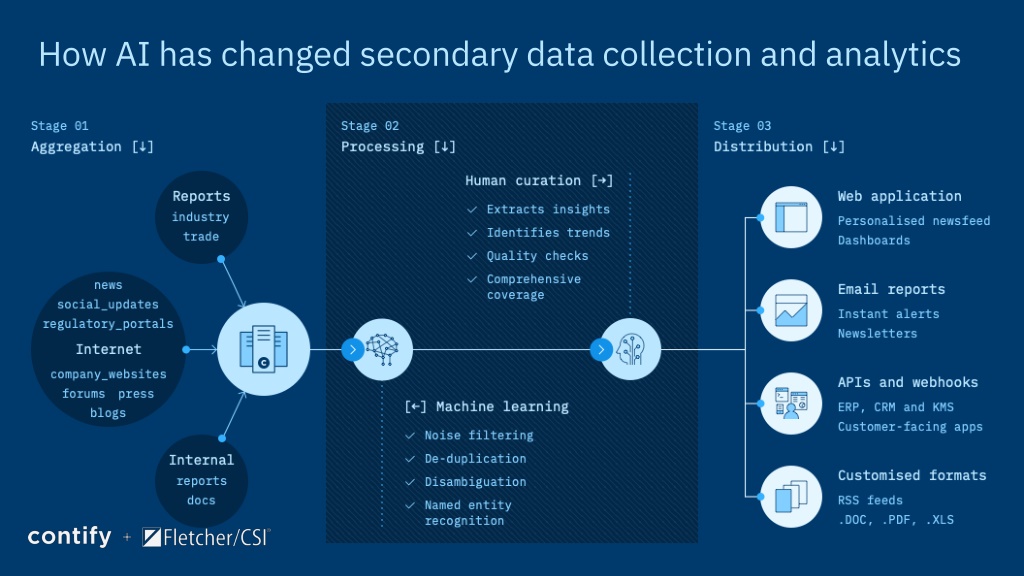 How AI has changed secondary data collection and analytics

Stage 01
Aggregation [↓]

Reports
industry
trade

news
social_updates
regulatory_portals
Internet
company_websites
forums press
blogs

Internal
reports
docs

Stage 02
Processing [↓]

Human curation [→]
✓ Extracts insights
✓ Identifies trends
✓ Quality checks
✓ Comprehensive coverage

[←] Machine learning
✓ Noise filtering
✓ De-duplication
✓ Disambiguation
✓ Named entity recognition

Stage 03
Distribution [↓]

Web application
Personalised newsfeed
Dashboards

Email reports
Instant alerts
Newsletters

APIs and webhooks
ERP, CRM and KMS
Customer-facing apps

Customised formats
RSS feeds
.DOC, .PDF, .XLS

contify + Fletcher/CSI